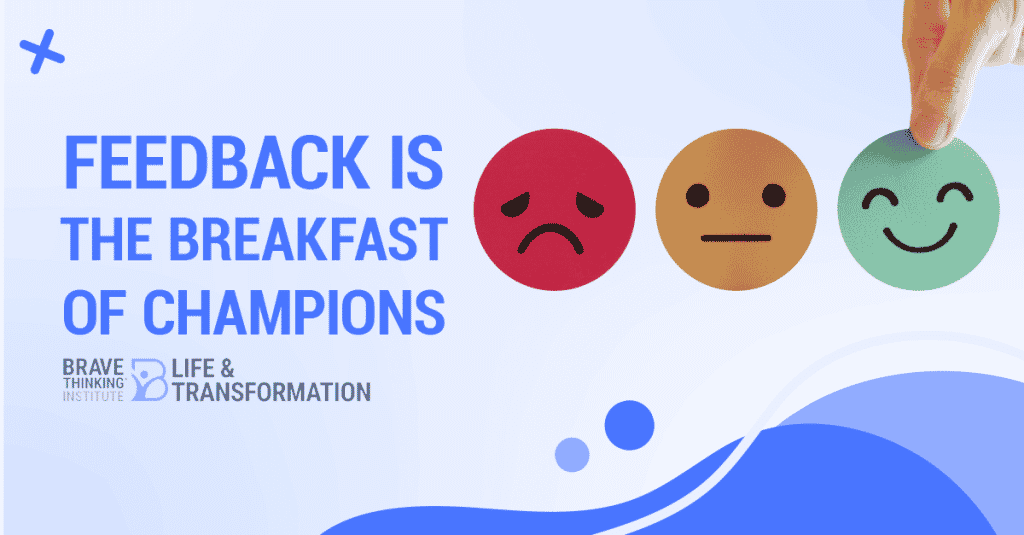 FEEDBACK IS THE BREAKFAST OF CHAMPIONS

BRAVE THINKING INSTITUTE

LIFE & TRANSFORMATION